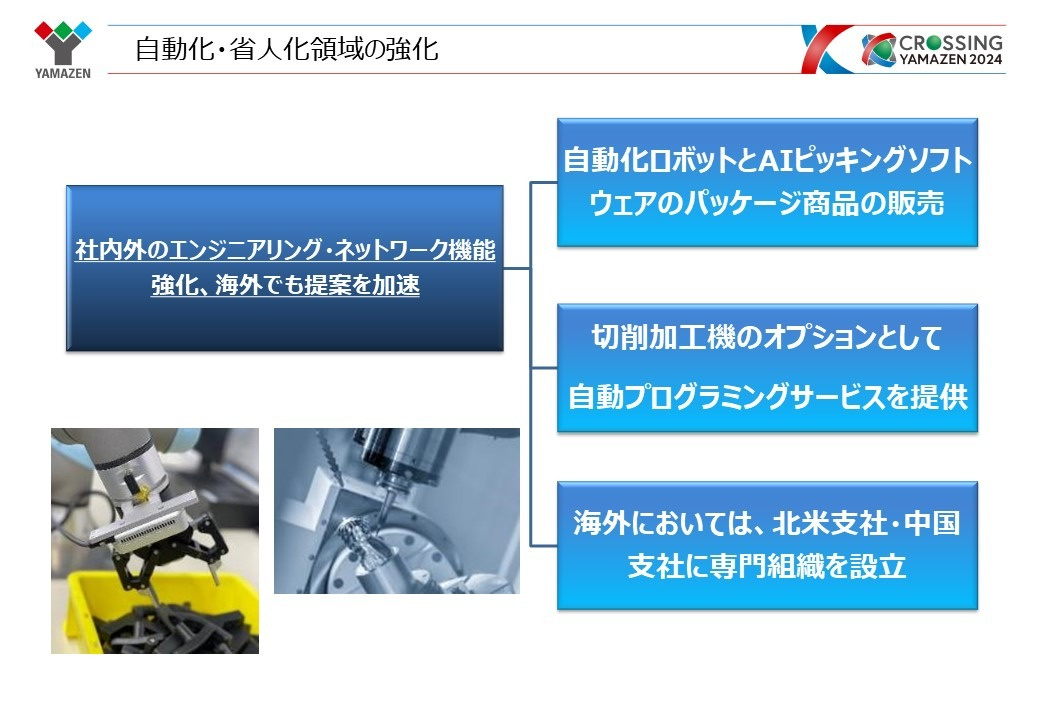 YAMAZEN

自動化・省人化領域の強化

CROSSING YAMAZEN 2024

社内外のエンジニアリング・ネットワーク機能強化、海外でも提案を加速

自動化ロボットとAIピッキングソフトウェアのパッケージ商品の販売

切削加工機のオプションとして自動プログラミングサービスを提供

海外においては、北米支社・中国支社に専門組織を設立